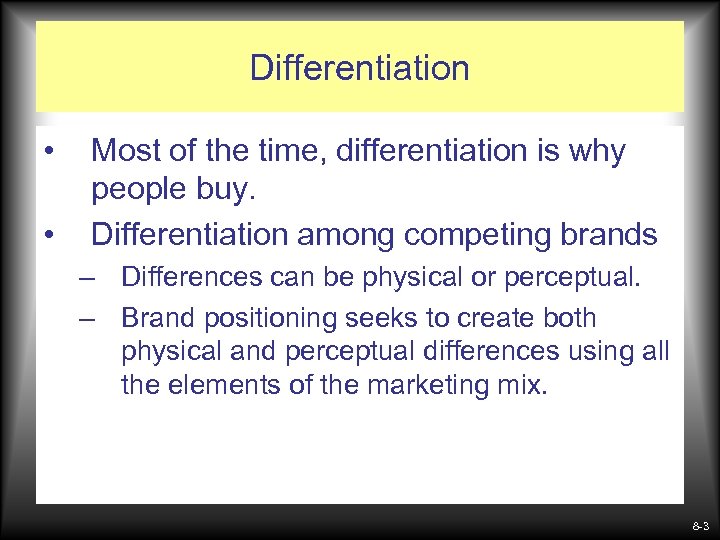 Differentiation

• Most of the time, differentiation is why people buy.

• Differentiation among competing brands

– Differences can be physical or perceptual.

– Brand positioning seeks to create both physical and perceptual differences using all the elements of the marketing mix.

8-3